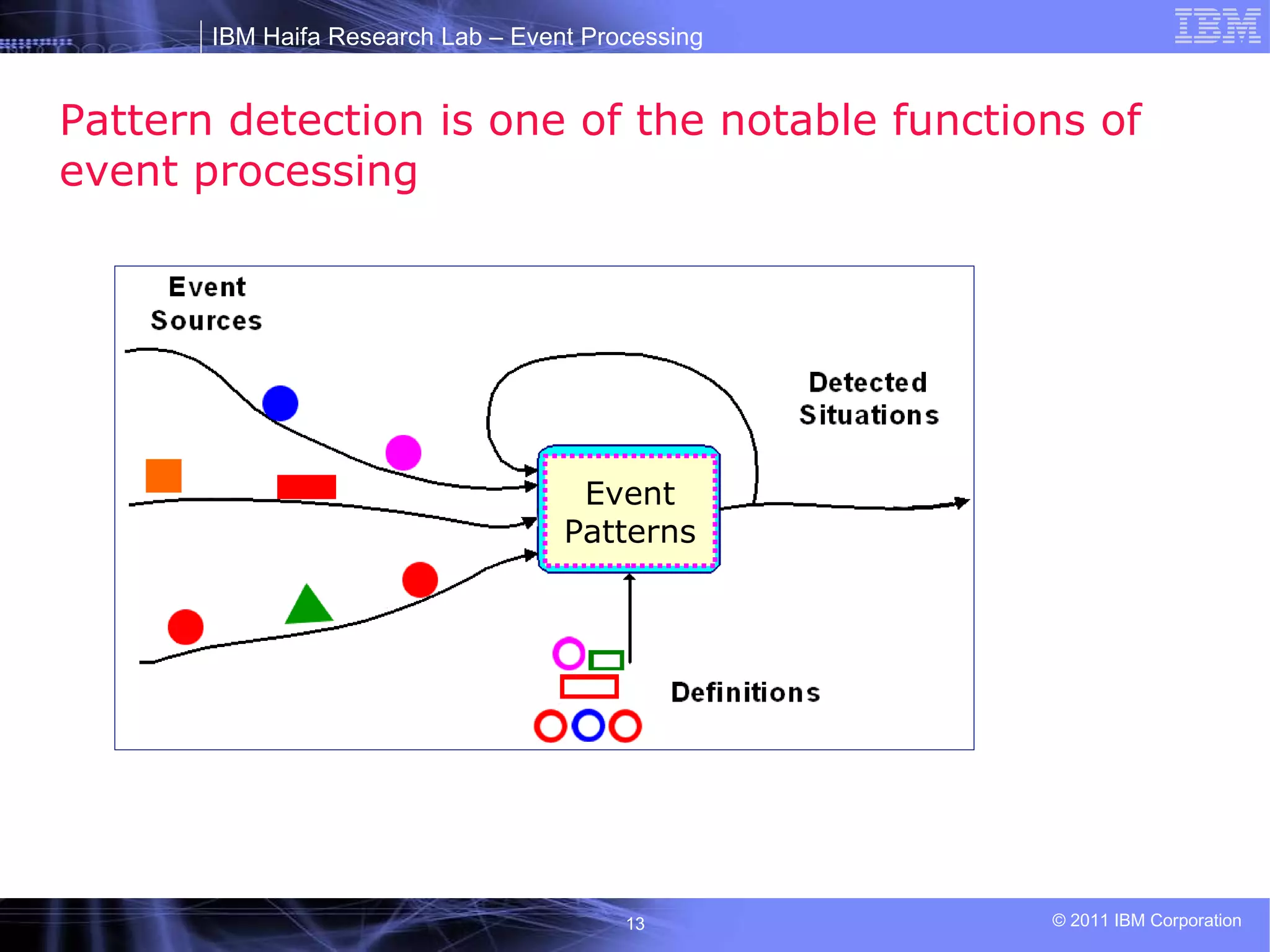 IBM Haifa Research Lab – Event Processing

IBM

Pattern detection is one of the notable functions of event processing

Event Sources

Detected Situations

Event Patterns

Definitions

13

© 2011 IBM Corporation